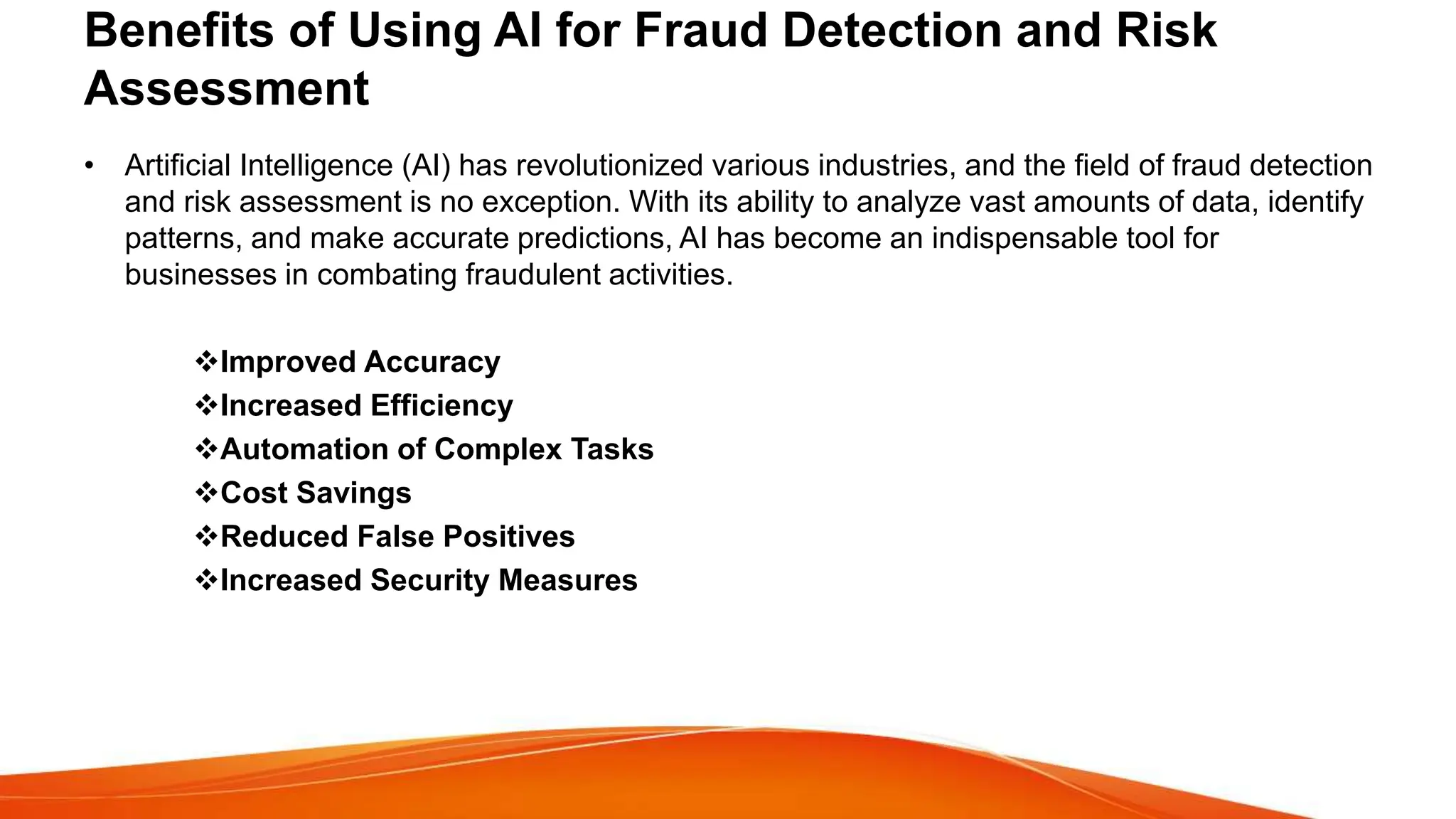 Benefits of Using AI for Fraud Detection and Risk Assessment

• Artificial Intelligence (AI) has revolutionized various industries, and the field of fraud detection and risk assessment is no exception. With its ability to analyze vast amounts of data, identify patterns, and make accurate predictions, AI has become an indispensable tool for businesses in combating fraudulent activities.

❖Improved Accuracy
❖Increased Efficiency
❖Automation of Complex Tasks
❖Cost Savings
❖Reduced False Positives
❖Increased Security Measures